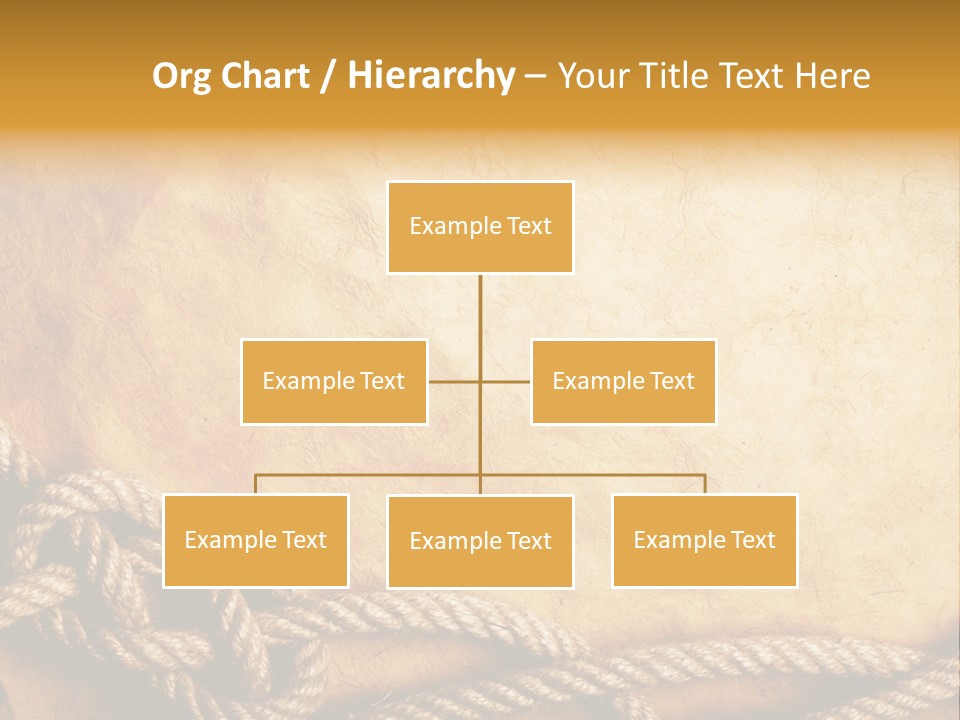 Org Chart / Hierarchy – Your Title Text Here

Example Text

Example Text

Example Text

Example Text

Example Text

Example Text